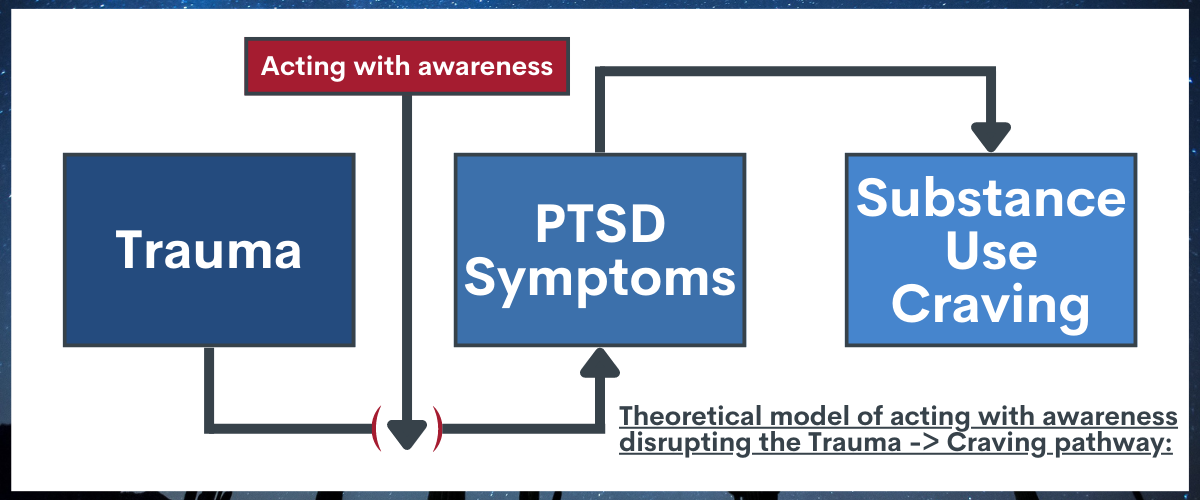 Acting with awareness

Trauma

PTSD Symptoms

Substance Use Craving

( )

Theoretical model of acting with awareness disrupting the Trauma -> Craving pathway: